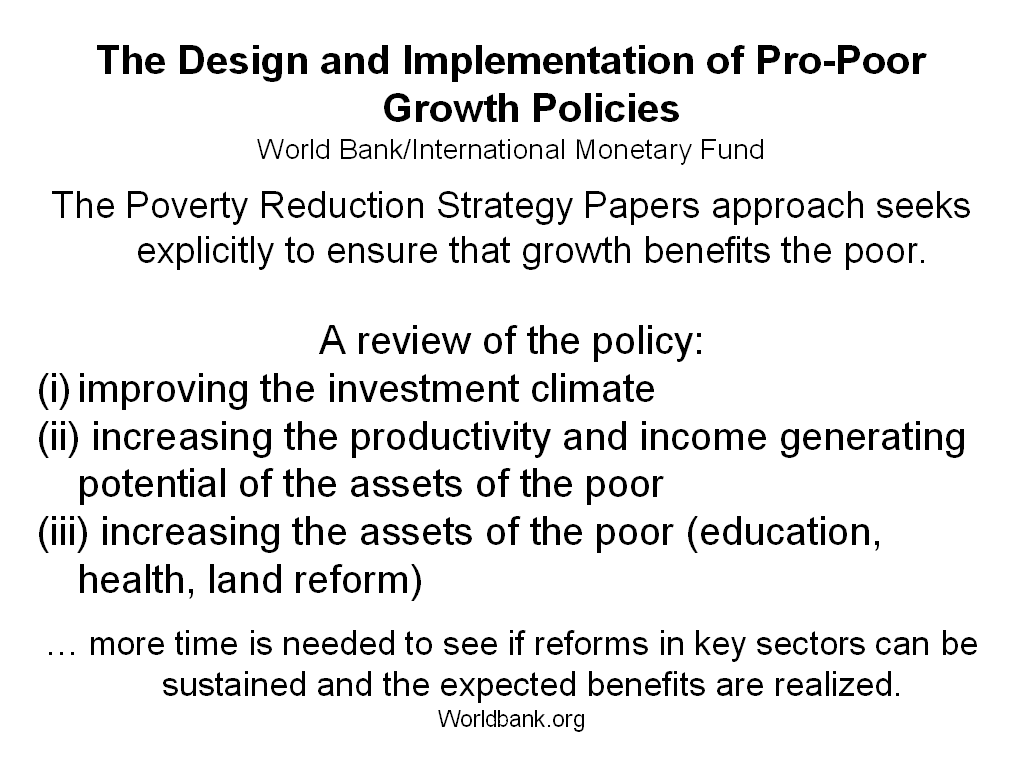 The Design and Implementation of Pro-Poor Growth Policies
World Bank/International Monetary Fund

The Poverty Reduction Strategy Papers approach seeks explicitly to ensure that growth benefits the poor.

A review of the policy:
(i) improving the investment climate
(ii) increasing the productivity and income generating potential of the assets of the poor
(iii) increasing the assets of the poor (education, health, land reform)

… more time is needed to see if reforms in key sectors can be sustained and the expected benefits are realized.
Worldbank.org